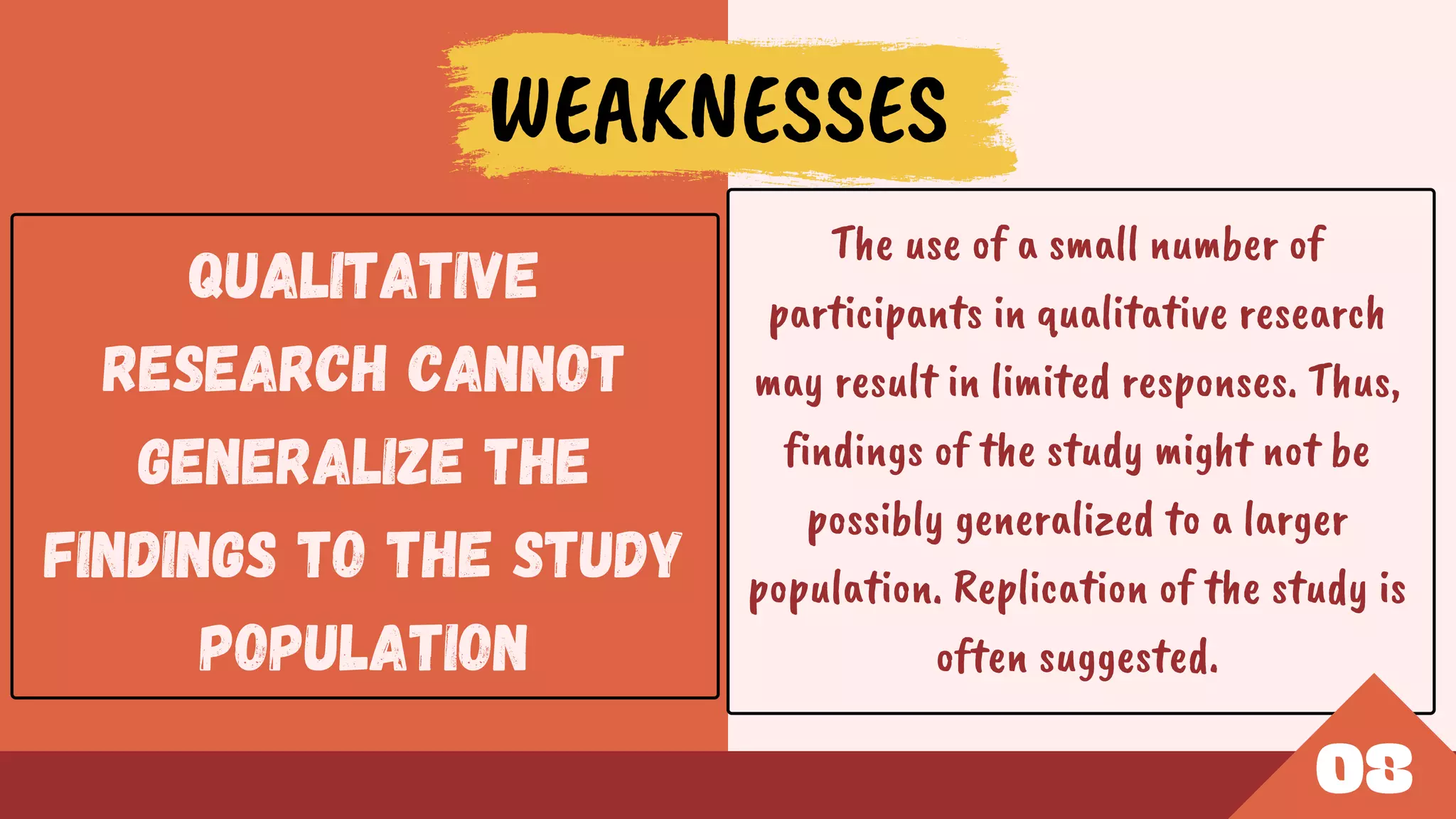 WEAKNESSES

QUALITATIVE RESEARCH CANNOT GENERALIZE THE FINDINGS TO THE STUDY POPULATION

The use of a small number of participants in qualitative research may result in limited responses. Thus, findings of the study might not be possibly generalized to a larger population. Replication of the study is often suggested.

08